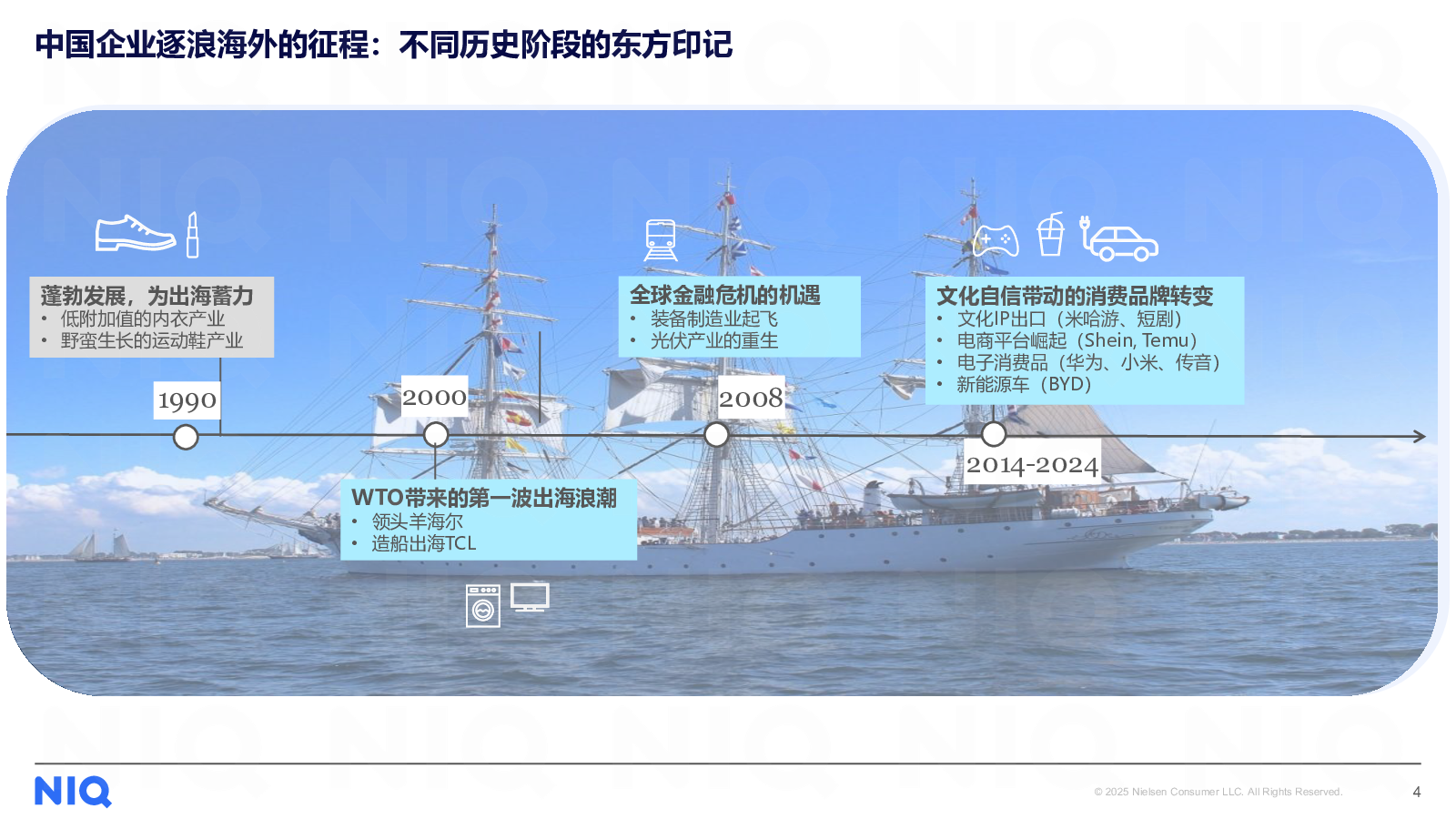 中国企业逐浪海外的征程：不同历史阶段的东方印记

蓬勃发展，为出海蓄力
• 低附加值的内衣产业
• 野蛮生长的运动鞋产业

1990

2000

WTO带来的第一波出海浪潮
• 领头羊海尔
• 造船出海TCL

全球金融危机的机遇
• 装备制造业起飞
• 光伏产业的重生

2008

文化自信带动的消费品牌转变
• 文化IP出口（米哈游、短剧）
• 电商平台崛起（Shein, Temu）
• 电子消费品（华为、小米、传音）
• 新能源车（BYD）

2014-2024

NIQ

© 2025 Nielsen Consumer LLC. All Rights Reserved.

4